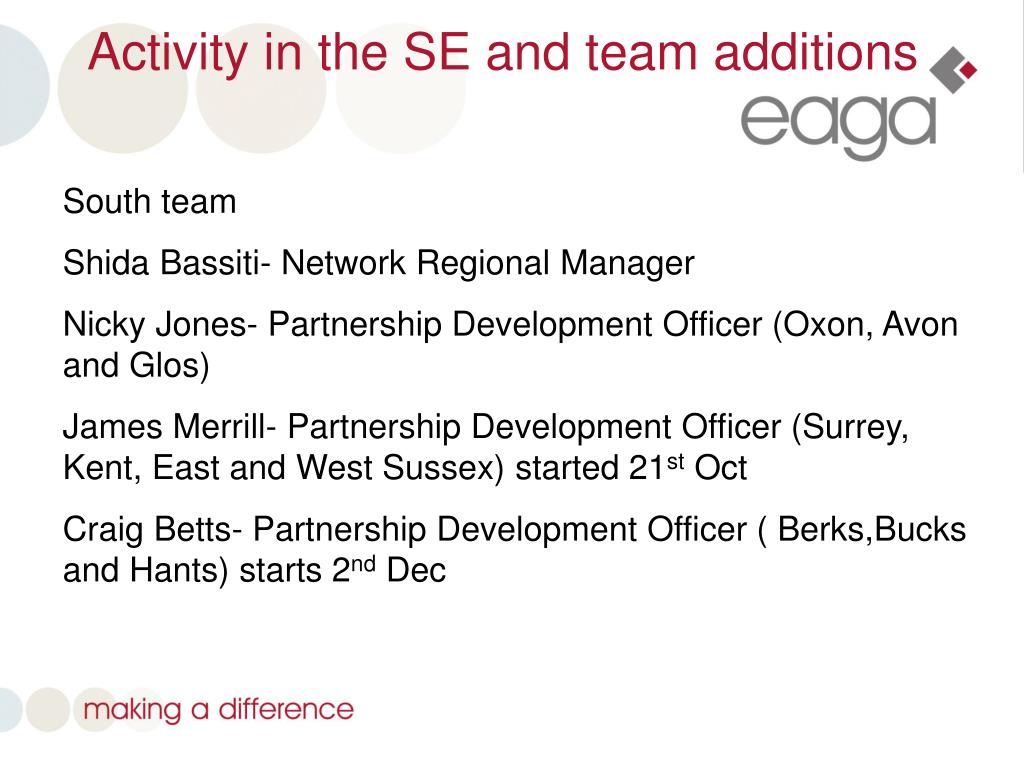 Activity in the SE and team additions

eaga

South team

Shida Bassiti- Network Regional Manager

Nicky Jones- Partnership Development Officer (Oxon, Avon and Glos)

James Merrill- Partnership Development Officer (Surrey, Kent, East and West Sussex) started 21$^{st}$ Oct

Craig Betts- Partnership Development Officer ( Berks,Bucks and Hants) starts 2$^{nd}$ Dec

making a difference